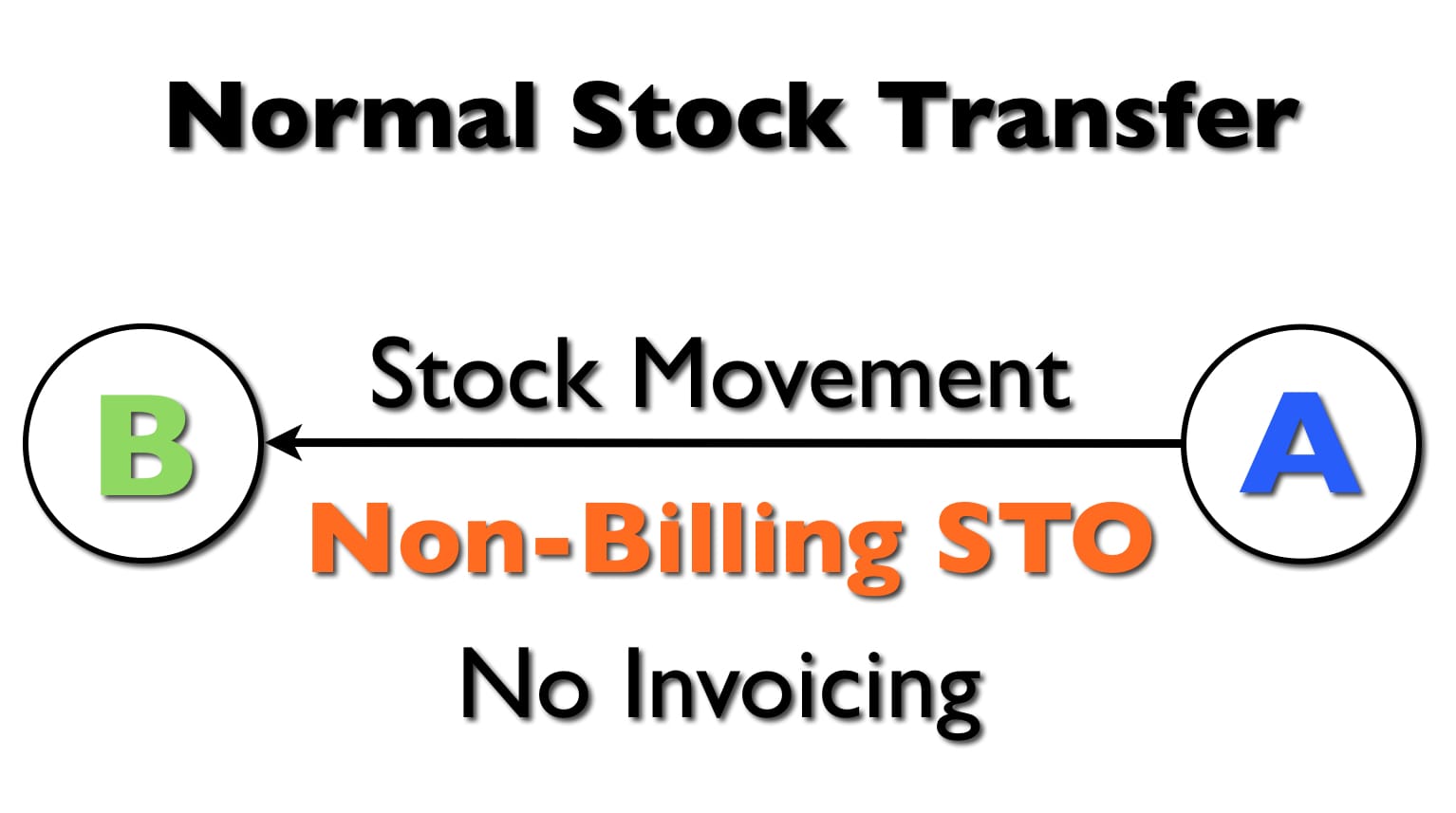 Normal Stock Transfer

B

Stock Movement

A

Non-Billing STO

No Invoicing